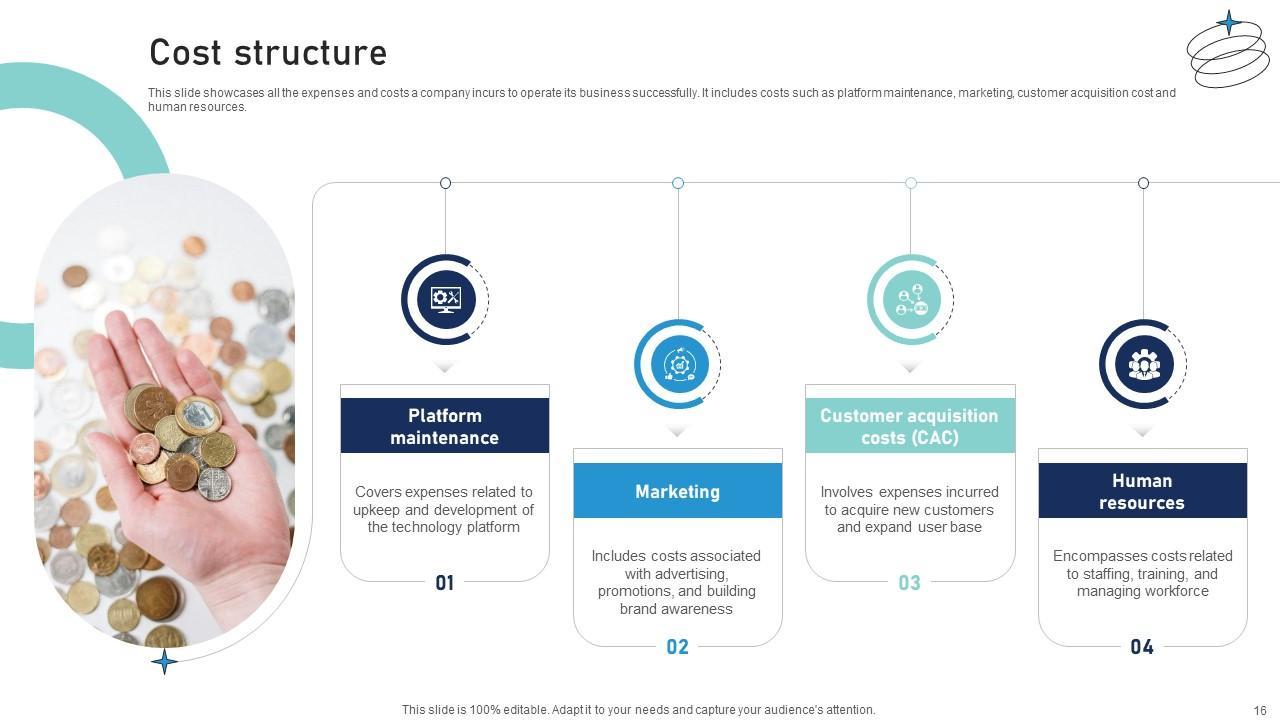 Cost structure

This slide showcases all the expenses and costs a company incurs to operate its business successfully. It includes costs such as platform maintenance, marketing, customer acquisition cost and human resources.

Platform maintenance

Covers expenses related to upkeep and development of the technology platform

01

Marketing

Includes costs associated with advertising, promotions, and building brand awareness

02

Customer acquisition costs (CAC)

Involves expenses incurred to acquire new customers and expand user base

03

Human resources

Encompasses costs related to staffing, training, and managing workforce

04

This slide is 100% editable. Adapt it to your needs and capture your audience's attention.

16